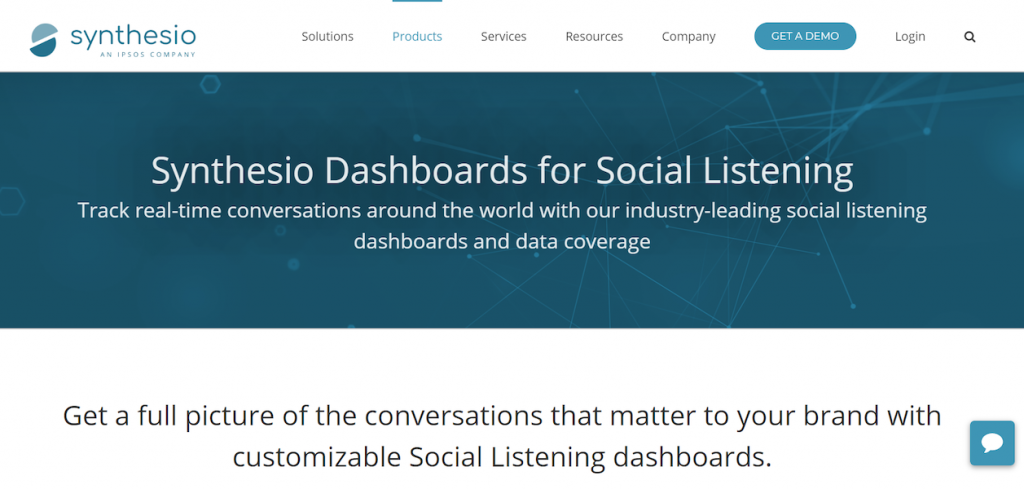 synthesio
AN IPSOS COMPANY

Solutions Products Services Resources Company GET A DEMO Login

Synthesio Dashboards for Social Listening

Track real-time conversations around the world with our industry-leading social listening dashboards and data coverage

Get a full picture of the conversations that matter to your brand with customizable Social Listening dashboards.